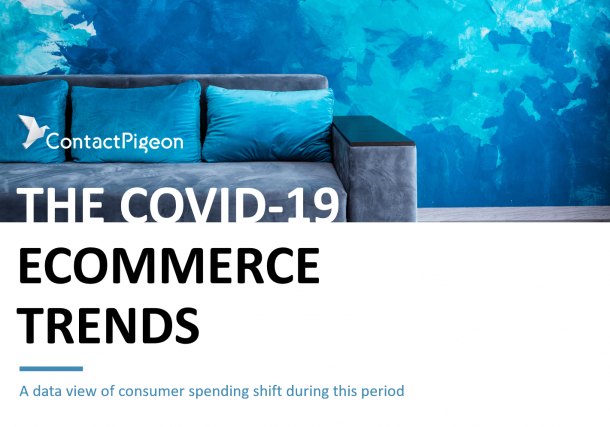 ContactPigeon

THE COVID-19 ECOMMERCE TRENDS

A data view of consumer spending shift during this period